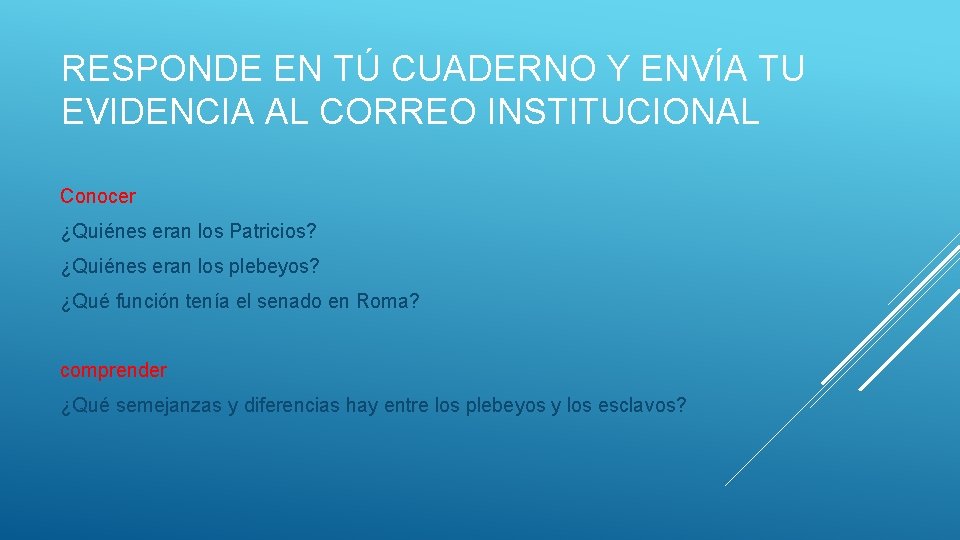 RESPONDE EN TÚ CUADERNO Y ENVÍA TU EVIDENCIA AL CORREO INSTITUCIONAL

Conocer

¿Quiénes eran los Patricios?

¿Quiénes eran los plebeyos?

¿Qué función tenía el senado en Roma?

comprender

¿Qué semejanzas y diferencias hay entre los plebeyos y los esclavos?